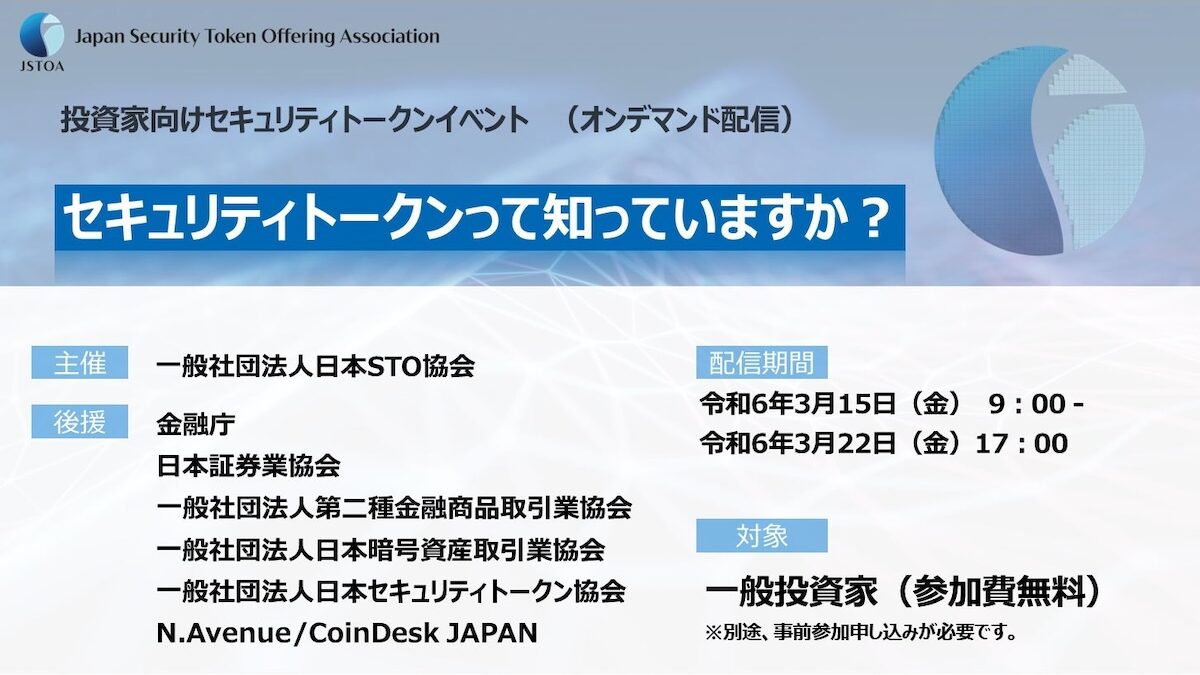 JSTOA Japan Security Token Offering Association

投資家向けセキュリティトークンイベント　（オンデマンド配信）

セキュリティトークンって知っていますか？

主催
一般社団法人日本STO協会

後援
金融庁
日本証券業協会
一般社団法人第二種金融商品取引業協会
一般社団法人日本暗号資産取引業協会
一般社団法人日本セキュリティトークン協会
N.Avenue/CoinDesk JAPAN

配信期間
令和6年3月15日（金）　9：00 -
令和6年3月22日（金）17：00

対象
一般投資家（参加費無料）
※別途、事前参加申し込みが必要です。